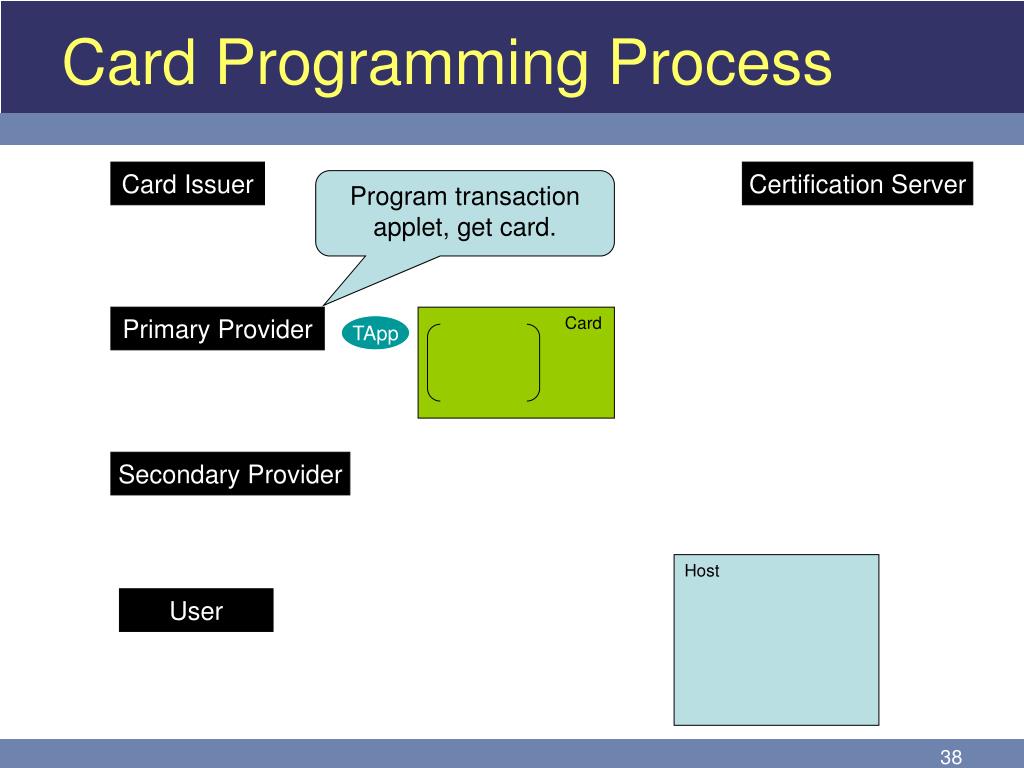 Card Programming Process

Card Issuer

Program transaction applet, get card.

Certification Server

Primary Provider

TApp

Card

Secondary Provider

Host

User

38